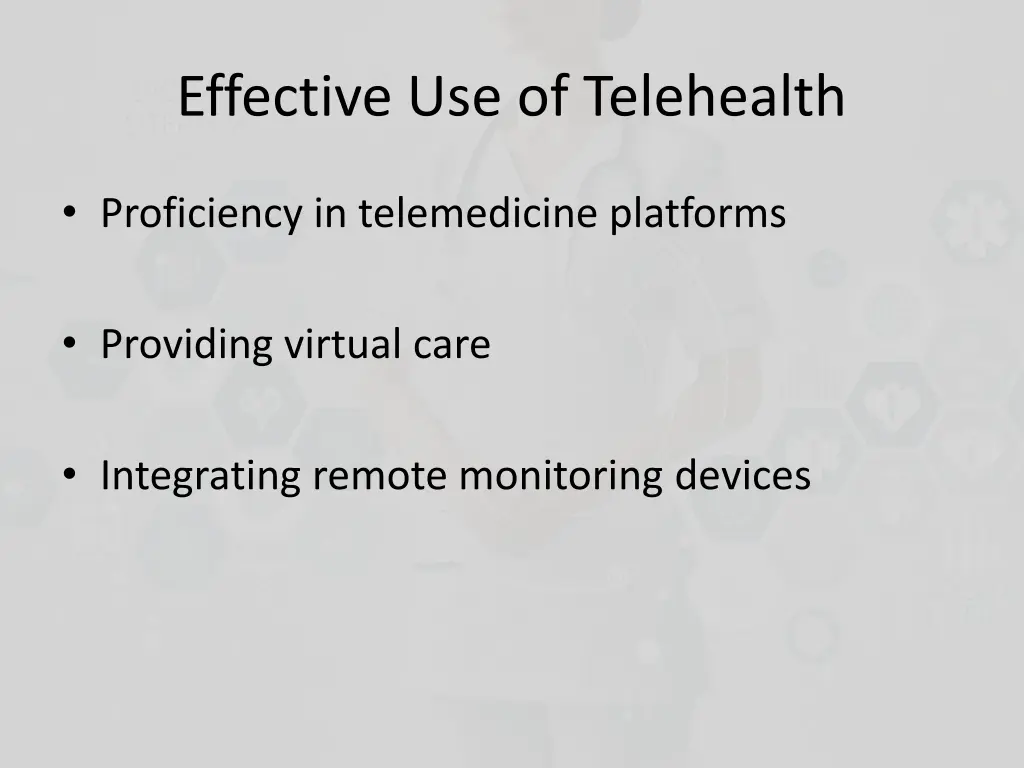 Effective Use of Telehealth

• Proficiency in telemedicine platforms

• Providing virtual care

• Integrating remote monitoring devices